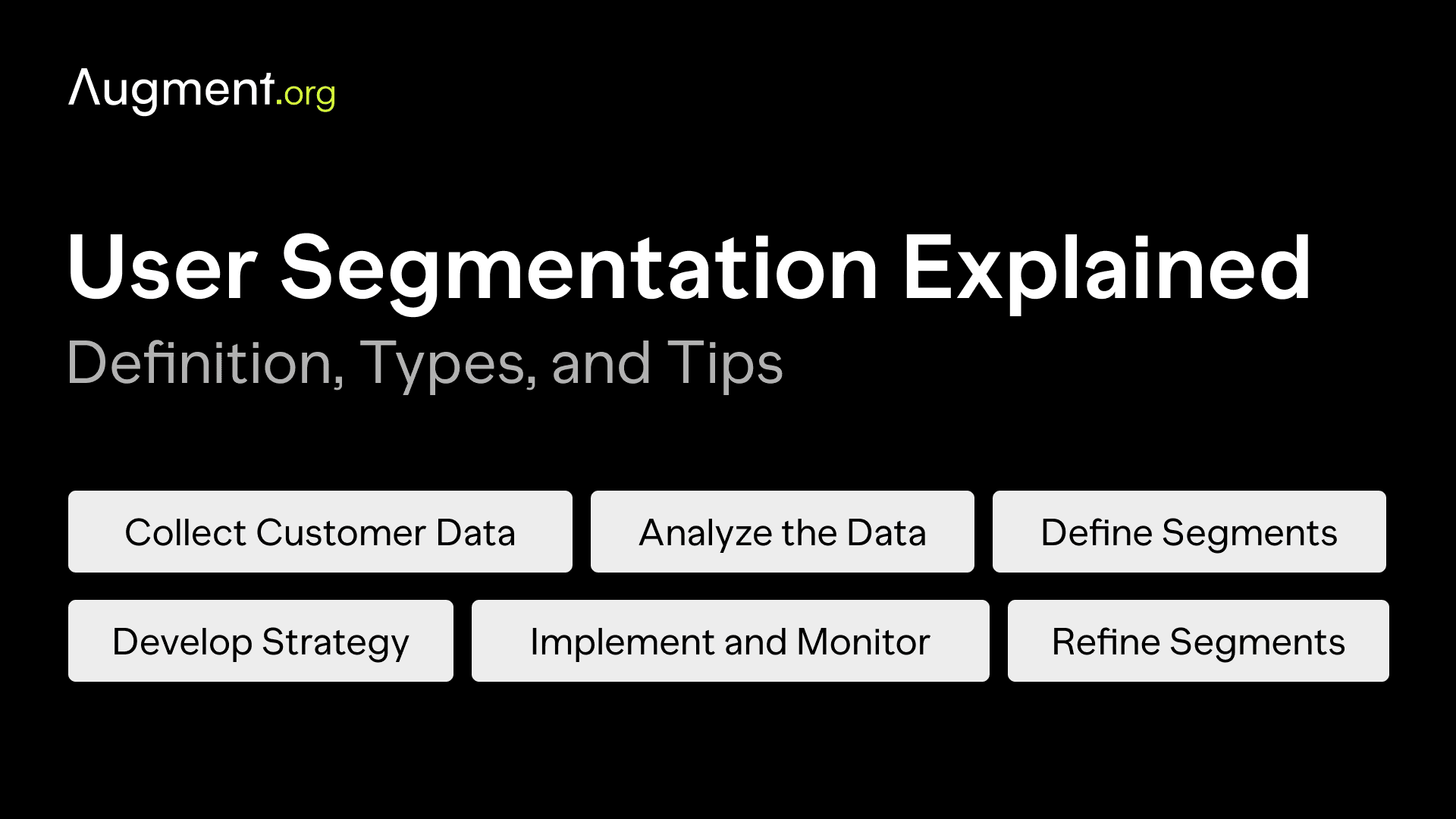 Augment.org

User Segmentation Explained

Definition, Types, and Tips

Collect Customer Data

Analyze the Data

Define Segments

Develop Strategy

Implement and Monitor

Refine Segments